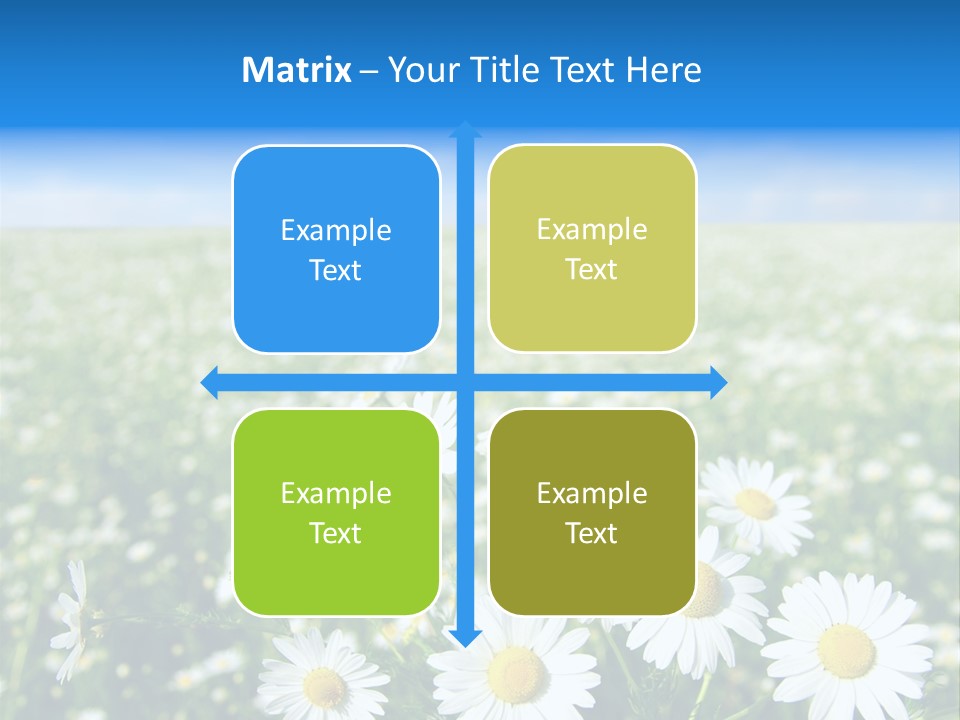 Matrix – Your Title Text Here

Example Text

Example Text

Example Text

Example Text